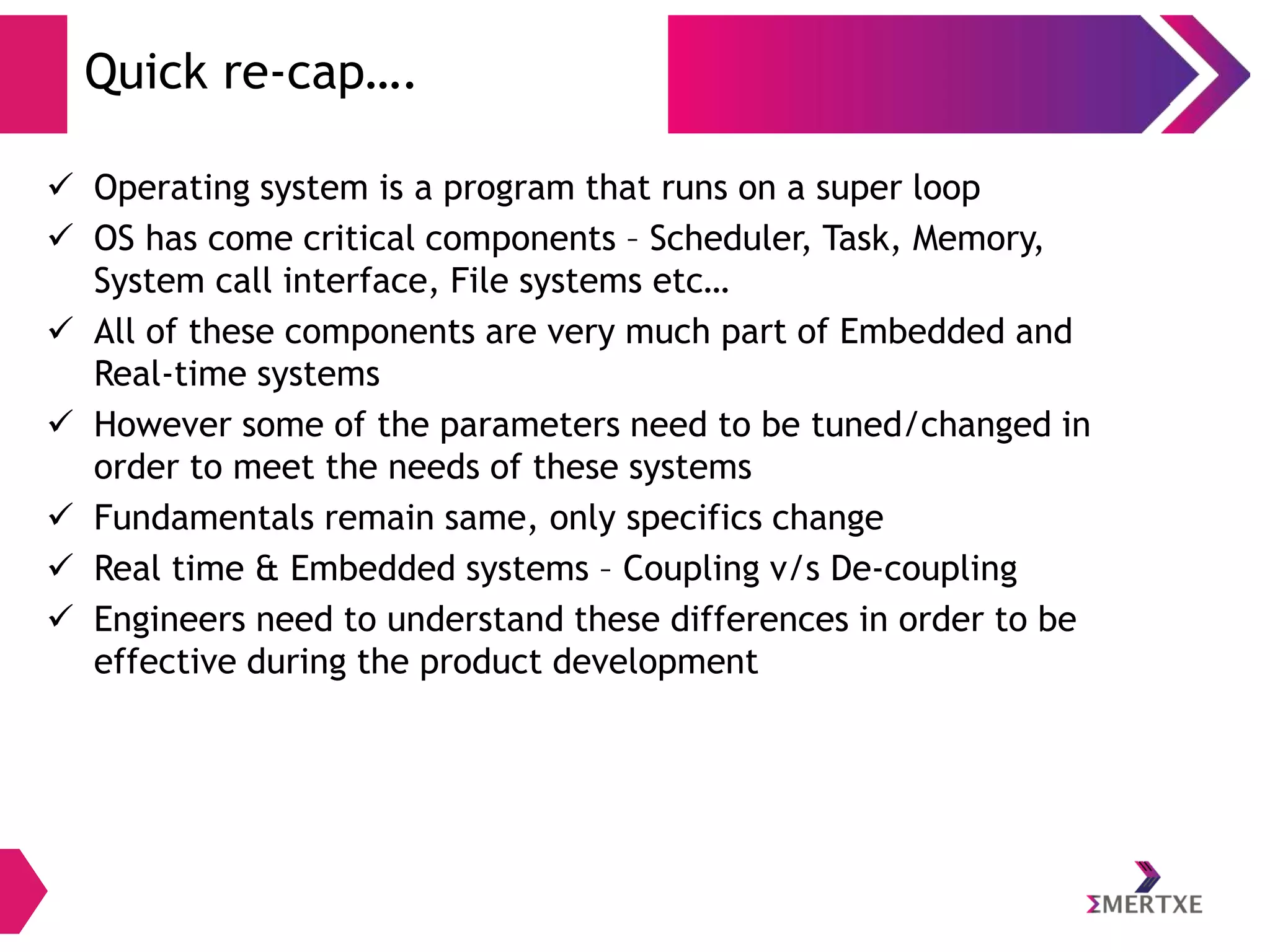 Quick re-cap….

✓ Operating system is a program that runs on a super loop
✓ OS has come critical components – Scheduler, Task, Memory, System call interface, File systems etc…
✓ All of these components are very much part of Embedded and Real-time systems
✓ However some of the parameters need to be tuned/changed in order to meet the needs of these systems
✓ Fundamentals remain same, only specifics change
✓ Real time & Embedded systems – Coupling v/s De-coupling
✓ Engineers need to understand these differences in order to be effective during the product development

ΣMERTXE